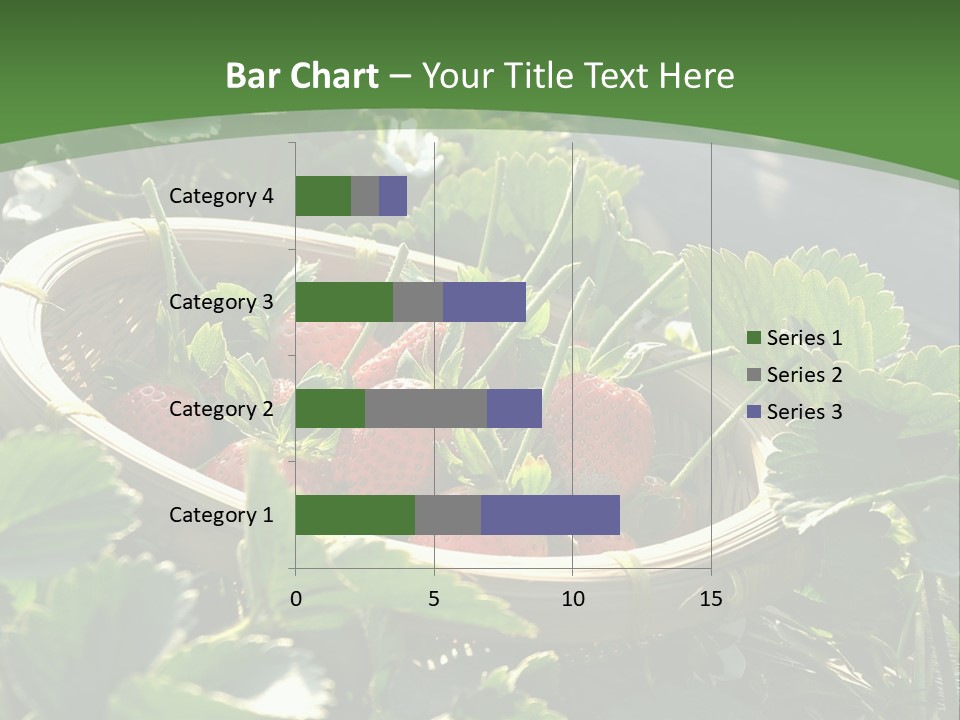 Bar Chart – Your Title Text Here

Category 4
Category 3
Category 2
Category 1

0
5
10
15

Series 1
Series 2
Series 3